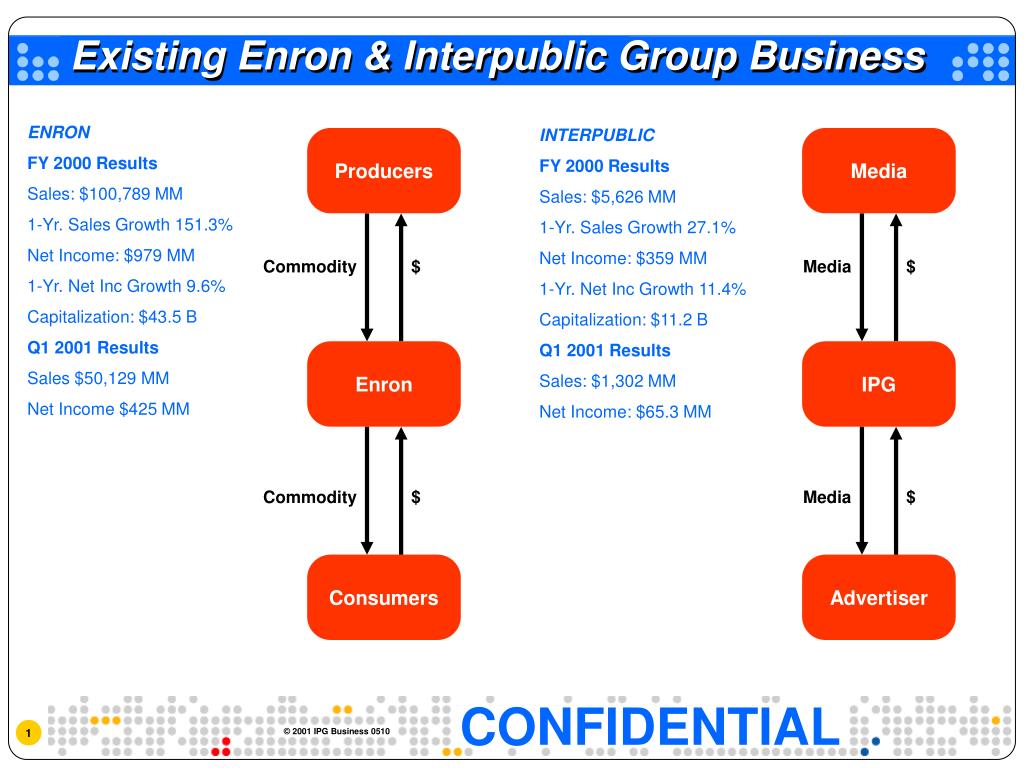 Existing Enron & Interpublic Group Business

ENRON

FY 2000 Results

Sales: $100,789 MM

1-Yr. Sales Growth 151.3%

Net Income: $979 MM

1-Yr. Net Inc Growth 9.6%

Capitalization: $43.5 B

Q1 2001 Results

Sales $50,129 MM

Net Income $425 MM

Producers

Commodity

$

Enron

Commodity

$

Consumers

INTERPUBLIC

FY 2000 Results

Sales: $5,626 MM

1-Yr. Sales Growth 27.1%

Net Income: $359 MM

1-Yr. Net Inc Growth 11.4%

Capitalization: $11.2 B

Q1 2001 Results

Sales: $1,302 MM

Net Income: $65.3 MM

Media

Media

$

IPG

Media

$

Advertiser

1

© 2001 IPG Business 0510

CONFIDENTIAL